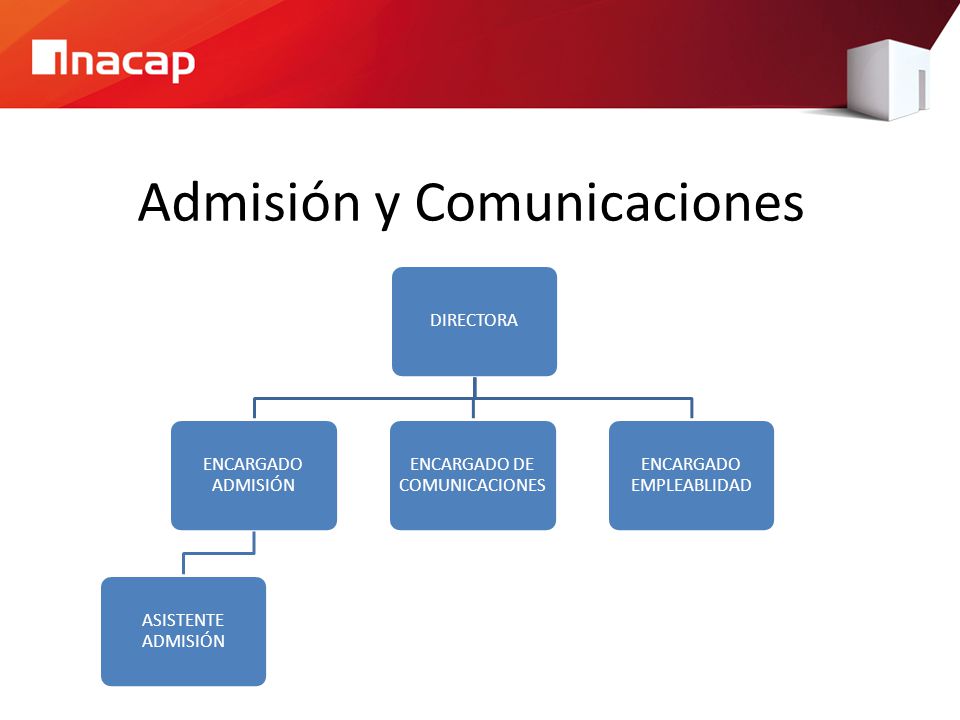 inacap

Admisión y Comunicaciones

DIRECTORA

ENCARGADO ADMISIÓN

ENCARGADO DE COMUNICACIONES

ENCARGADO EMPLEABLIDAD

ASISTENTE ADMISIÓN